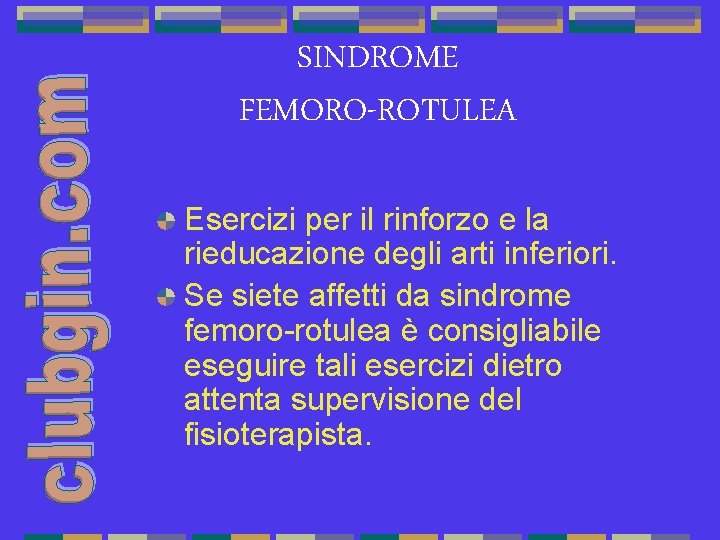 clubgin.com

SINDROME

FEMORO-ROTULEA

Esercizi per il rinforzo e la rieducazione degli arti inferiori.

Se siete affetti da sindrome femoro-rotulea è consigliabile eseguire tali esercizi dietro attenta supervisione del fisioterapista.